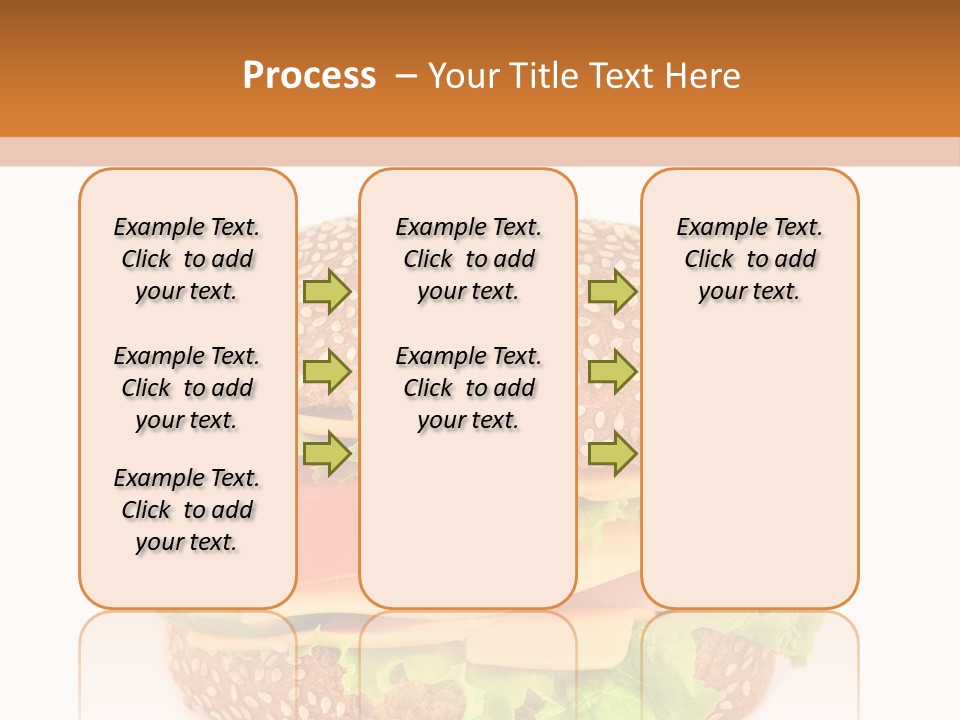 Process – Your Title Text Here

Example Text. Click to add your text.

Example Text. Click to add your text.

Example Text. Click to add your text.

Example Text. Click to add your text.

Example Text. Click to add your text.

Example Text. Click to add your text.